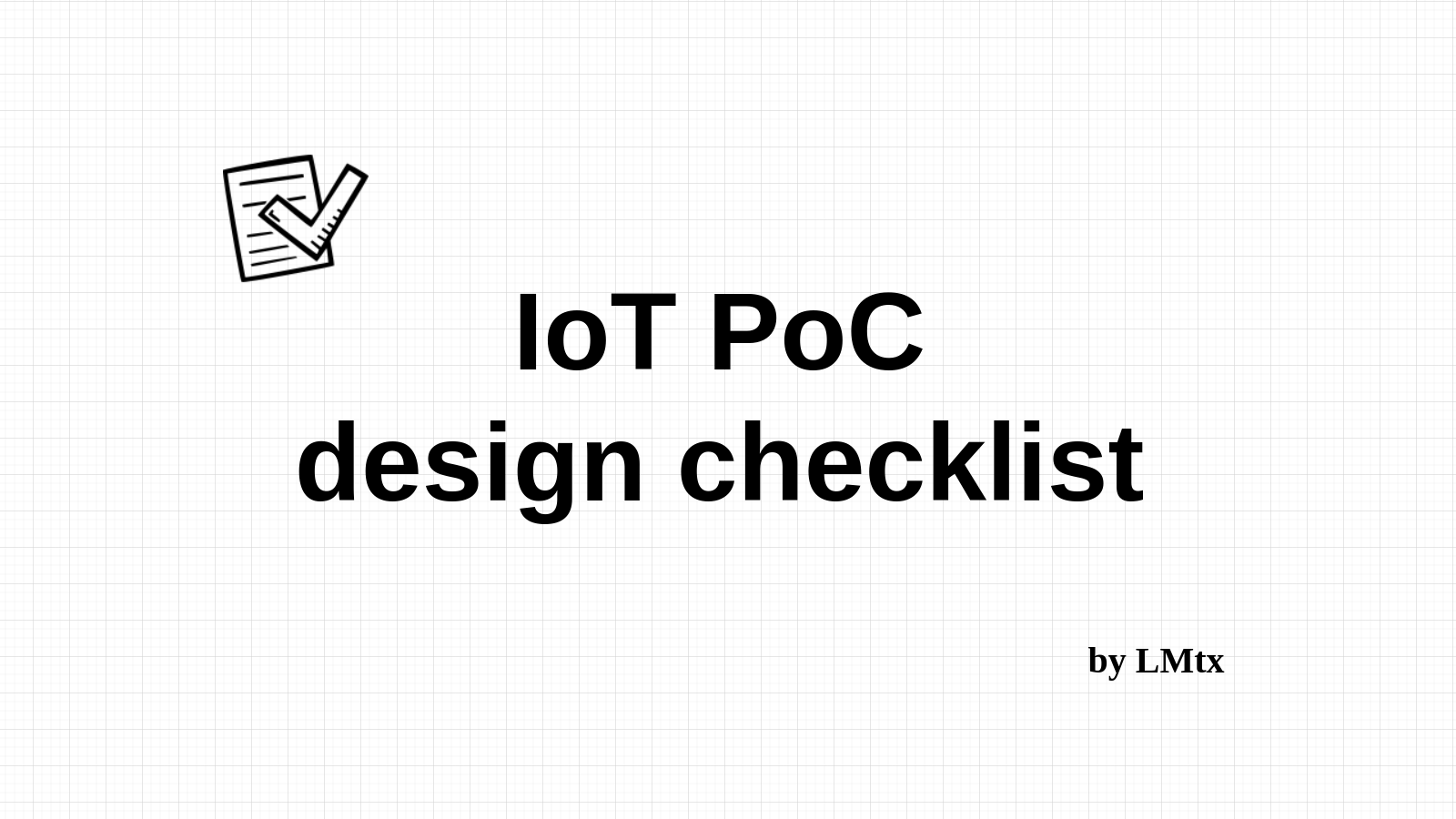 IoT PoC
design checklist

by LMtx